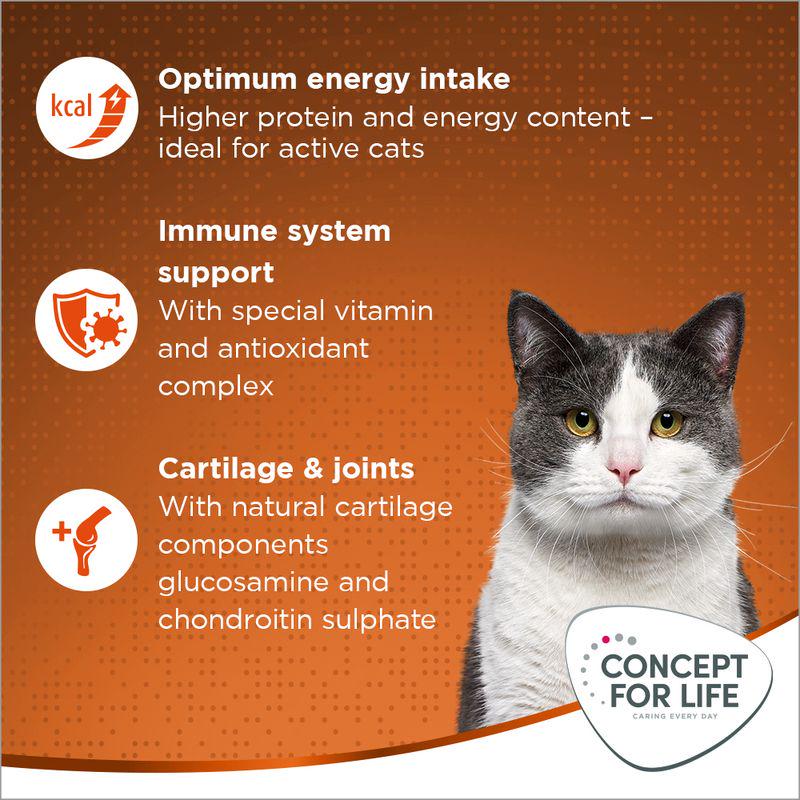 kcal

Optimum energy intake
Higher protein and energy content – ideal for active cats

Immune system support
With special vitamin and antioxidant complex

Cartilage & joints
With natural cartilage components glucosamine and chondroitin sulphate

CONCEPT FOR LIFE
CARING EVERY DAY